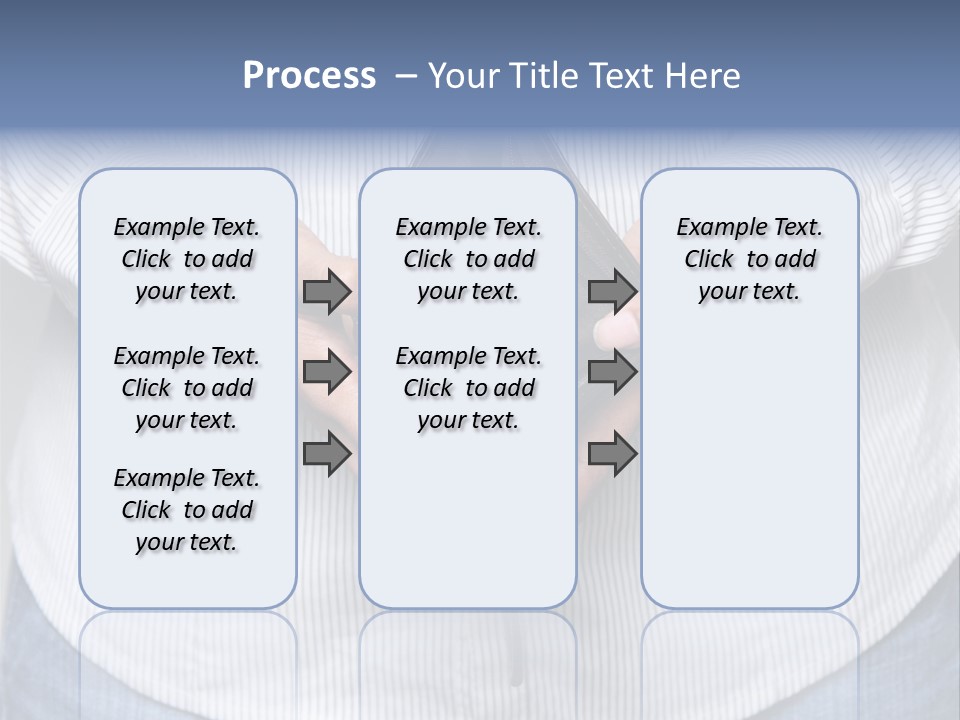 Process – Your Title Text Here

Example Text. Click to add your text.

Example Text. Click to add your text.

Example Text. Click to add your text.

Example Text. Click to add your text.

Example Text. Click to add your text.

Example Text. Click to add your text.